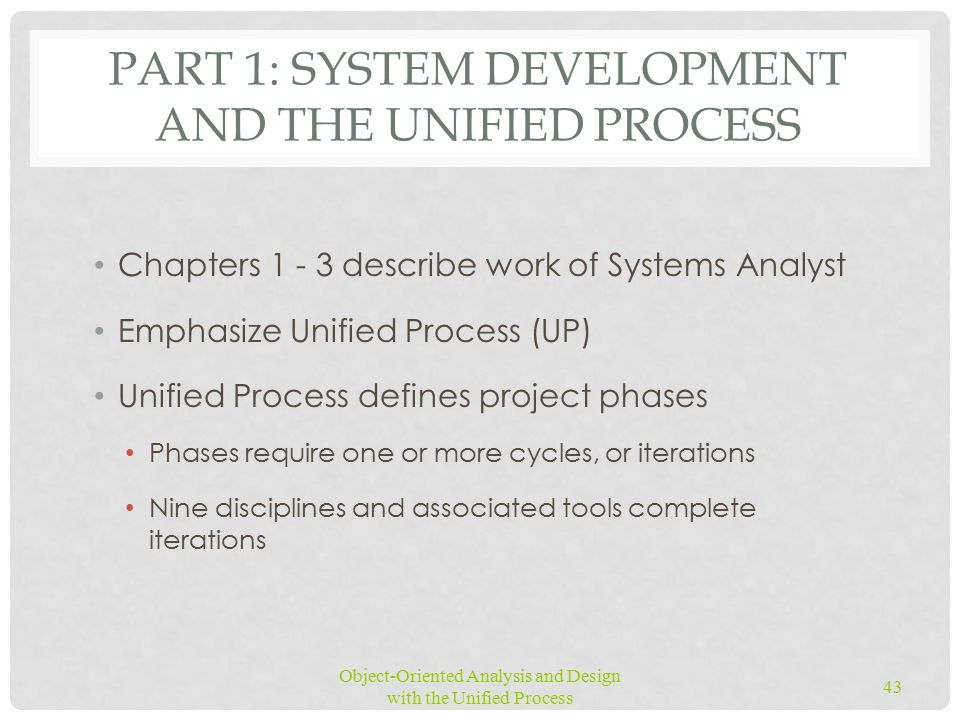 PART 1: SYSTEM DEVELOPMENT AND THE UNIFIED PROCESS

• Chapters 1 - 3 describe work of Systems Analyst
• Emphasize Unified Process (UP)
• Unified Process defines project phases
  • Phases require one or more cycles, or iterations
  • Nine disciplines and associated tools complete iterations

Object-Oriented Analysis and Design with the Unified Process

43